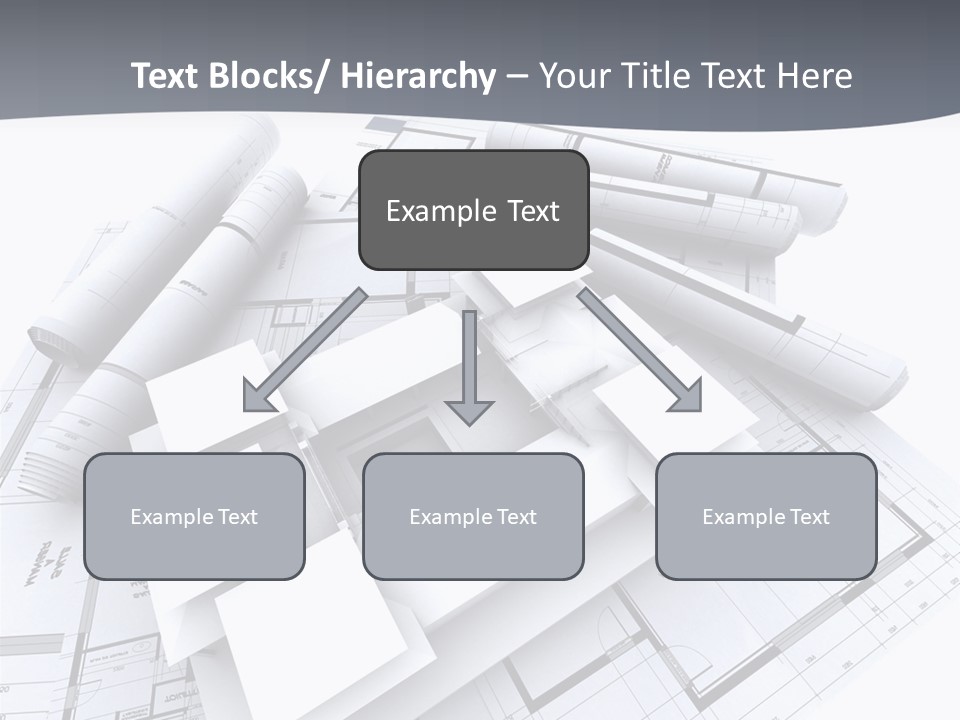 Text Blocks/ Hierarchy – Your Title Text Here

Example Text

Example Text

Example Text

Example Text